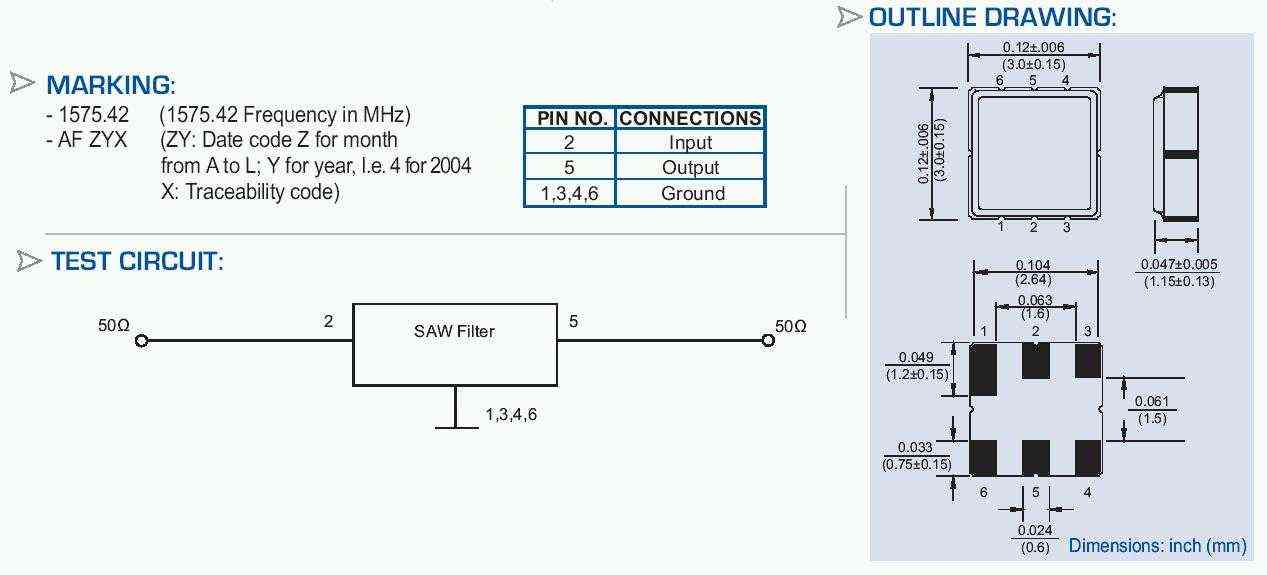 MARKING:
- 1575.42 (1575.42 Frequency in MHz)
- AF ZYX (ZY: Date code Z for month from A to L; Y for year, I.e. 4 for 2004 X: Traceability code)

| PIN NO. | CONNECTIONS |
|---|---|
| 2 | Input |
| 5 | Output |
| 1,3,4,6 | Ground |

TEST CIRCUIT:

50Ω 2 SAW Filter 5 50Ω
1,3,4,6

OUTLINE DRAWING:

0.12±.006
(3.0±0.15)
6 5 4
0.12±.006
(3.0±0.15)
1 2 3
0.047±0.005
(1.15±0.13)
0.104
(2.64)
0.063
(1.6)
1 2 3
0.049
(1.2±0.15)
0.061
(1.5)
0.033
(0.75±0.15)
6 5 4
0.024
(0.6)
Dimensions: inch (mm)